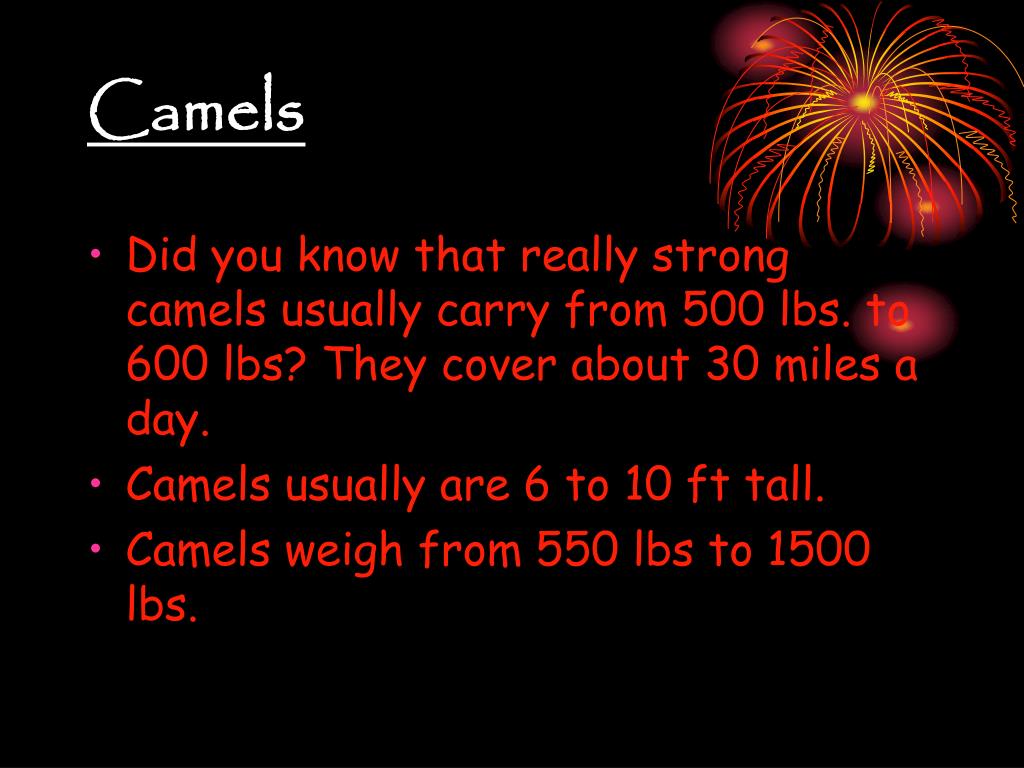 Camels

• Did you know that really strong camels usually carry from 500 lbs. to 600 lbs? They cover about 30 miles a day.
• Camels usually are 6 to 10 ft tall.
• Camels weigh from 550 lbs to 1500 lbs.